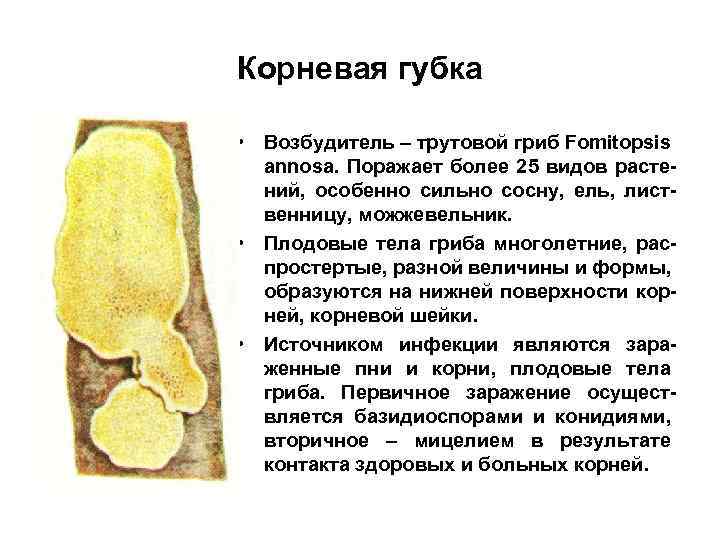 Корневая губка

• Возбудитель – трутовой гриб Fomitopsis annosa. Поражает более 25 видов растений, особенно сильно сосну, ель, лиственницу, можжевельник.

• Плодовые тела гриба многолетние, распростертые, разной величины и формы, образуются на нижней поверхности корней, корневой шейки.

• Источником инфекции являются зараженные пни и корни, плодовые тела гриба. Первичное заражение осуществляется базидиоспорами и конидиями, вторичное – мицелием в результате контакта здоровых и больных корней.